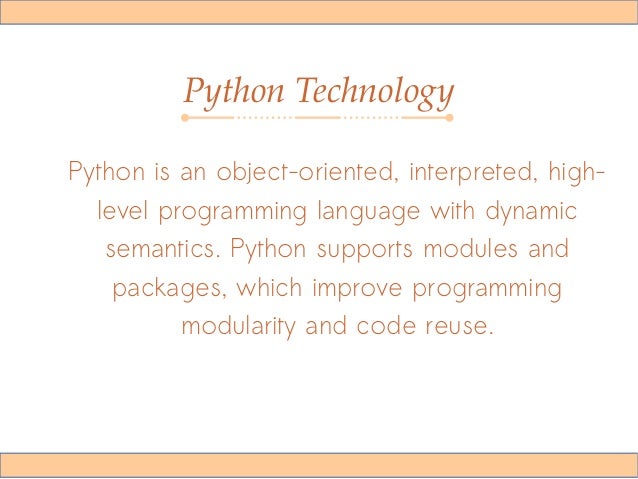 Python Technology

Python is an object-oriented, interpreted, high-level programming language with dynamic semantics. Python supports modules and packages, which improve programming modularity and code reuse.